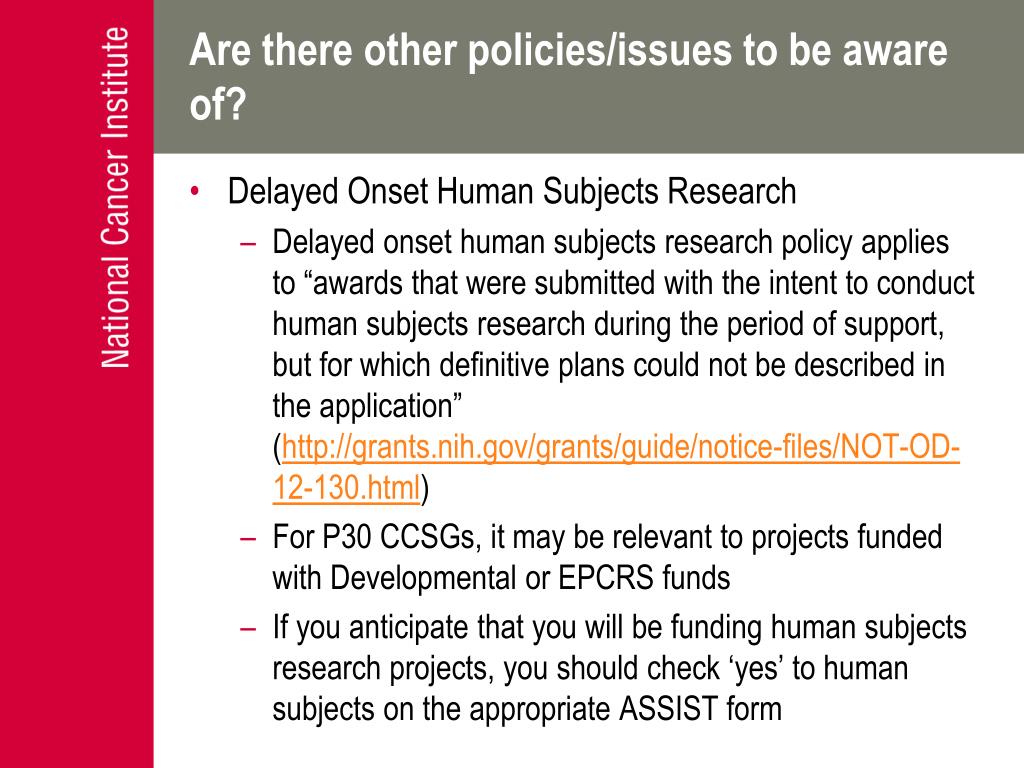 National Cancer Institute

Are there other policies/issues to be aware of?

• Delayed Onset Human Subjects Research
– Delayed onset human subjects research policy applies to “awards that were submitted with the intent to conduct human subjects research during the period of support, but for which definitive plans could not be described in the application” (http://grants.nih.gov/grants/guide/notice-files/NOT-OD-12-130.html)
– For P30 CCSGs, it may be relevant to projects funded with Developmental or EPCRS funds
– If you anticipate that you will be funding human subjects research projects, you should check ‘yes’ to human subjects on the appropriate ASSIST form